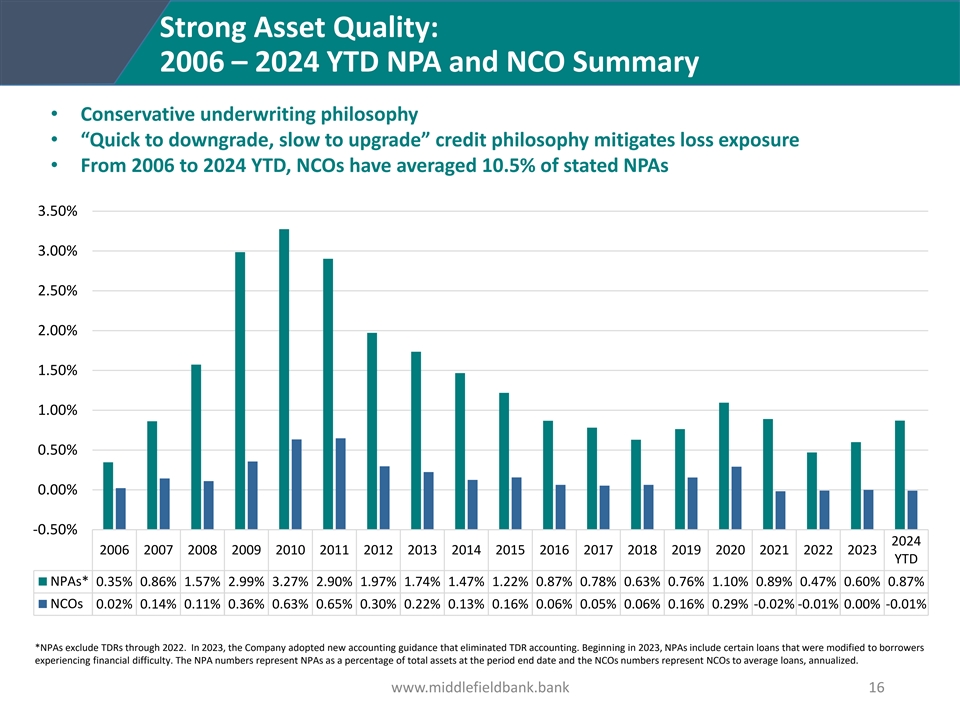 Strong Asset Quality:
2006 – 2024 YTD NPA and NCO Summary

• Conservative underwriting philosophy
• “Quick to downgrade, slow to upgrade” credit philosophy mitigates loss exposure
• From 2006 to 2024 YTD, NCOs have averaged 10.5% of stated NPAs

3.50%
3.00%
2.50%
2.00%
1.50%
1.00%
0.50%
0.00%
-0.50%

| | 2006 | 2007 | 2008 | 2009 | 2010 | 2011 | 2012 | 2013 | 2014 | 2015 | 2016 | 2017 | 2018 | 2019 | 2020 | 2021 | 2022 | 2023 | 2024 YTD |
|---|---|---|---|---|---|---|---|---|---|---|---|---|---|---|---|---|---|---|---|
| NPAs* | 0.35% | 0.86% | 1.57% | 2.99% | 3.27% | 2.90% | 1.97% | 1.74% | 1.47% | 1.22% | 0.87% | 0.78% | 0.63% | 0.76% | 1.10% | 0.89% | 0.47% | 0.60% | 0.87% |
| NCOs | 0.02% | 0.14% | 0.11% | 0.36% | 0.63% | 0.65% | 0.30% | 0.22% | 0.13% | 0.16% | 0.06% | 0.05% | 0.06% | 0.16% | 0.29% | -0.02% | -0.01% | 0.00% | -0.01% |

*NPAs exclude TDRs through 2022. In 2023, the Company adopted new accounting guidance that eliminated TDR accounting. Beginning in 2023, NPAs include certain loans that were modified to borrowers experiencing financial difficulty. The NPA numbers represent NPAs as a percentage of total assets at the period end date and the NCOs numbers represent NCOs to average loans, annualized.

www.middlefieldbank.bank
16